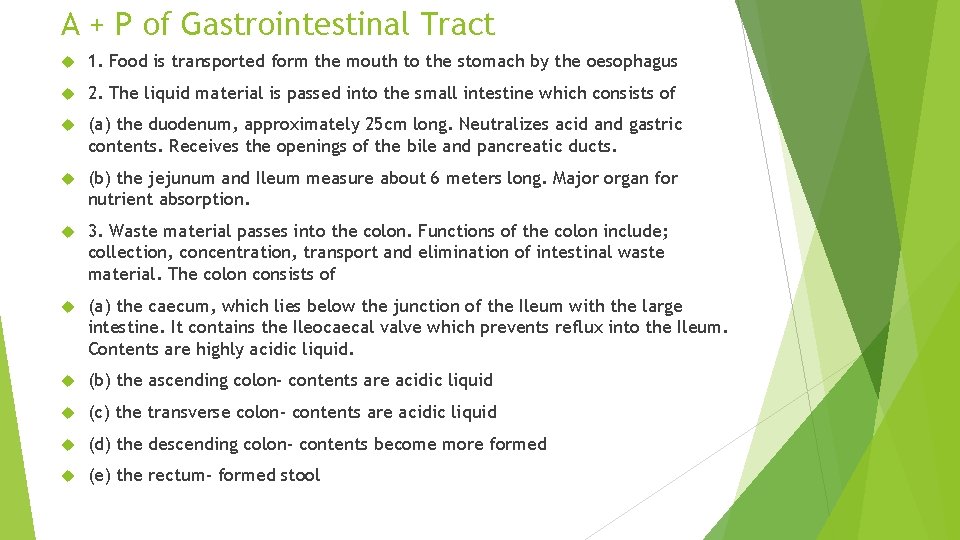 A + P of Gastrointestinal Tract

1. Food is transported form the mouth to the stomach by the oesophagus

2. The liquid material is passed into the small intestine which consists of

(a) the duodenum, approximately 25cm long. Neutralizes acid and gastric contents. Receives the openings of the bile and pancreatic ducts.

(b) the jejunum and Ileum measure about 6 meters long. Major organ for nutrient absorption.

3. Waste material passes into the colon. Functions of the colon include; collection, concentration, transport and elimination of intestinal waste material. The colon consists of

(a) the caecum, which lies below the junction of the Ileum with the large intestine. It contains the Ileocaecal valve which prevents reflux into the Ileum. Contents are highly acidic liquid.

(b) the ascending colon- contents are acidic liquid

(c) the transverse colon- contents are acidic liquid

(d) the descending colon- contents become more formed

(e) the rectum- formed stool